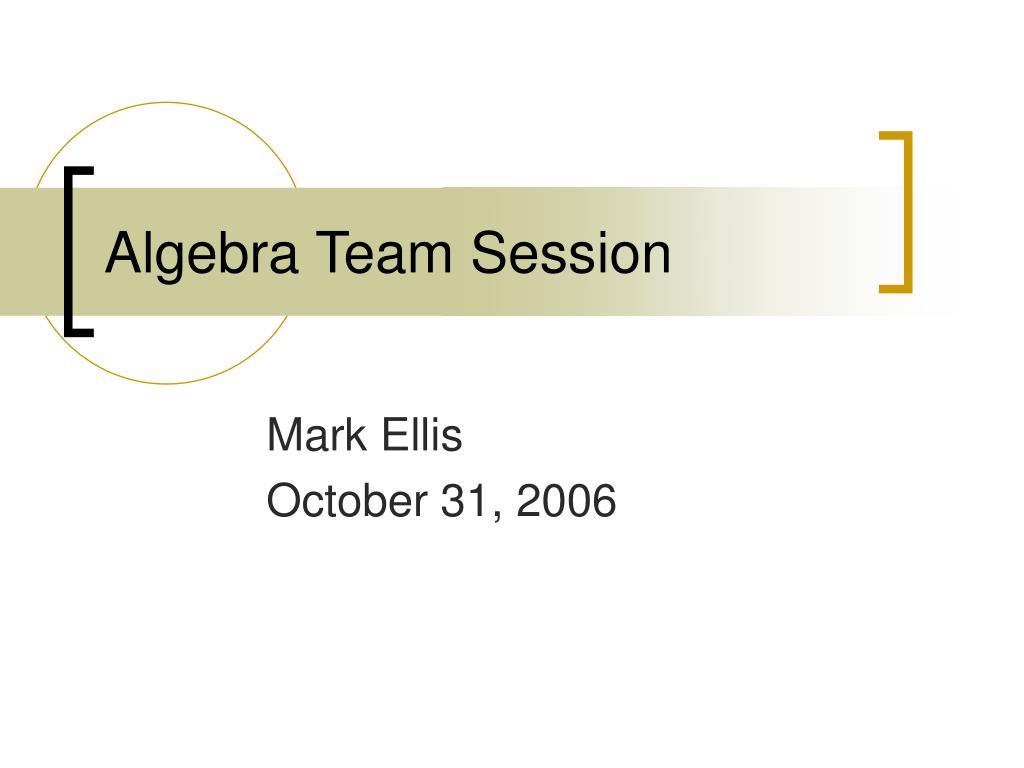 Algebra Team Session

Mark Ellis
October 31, 2006